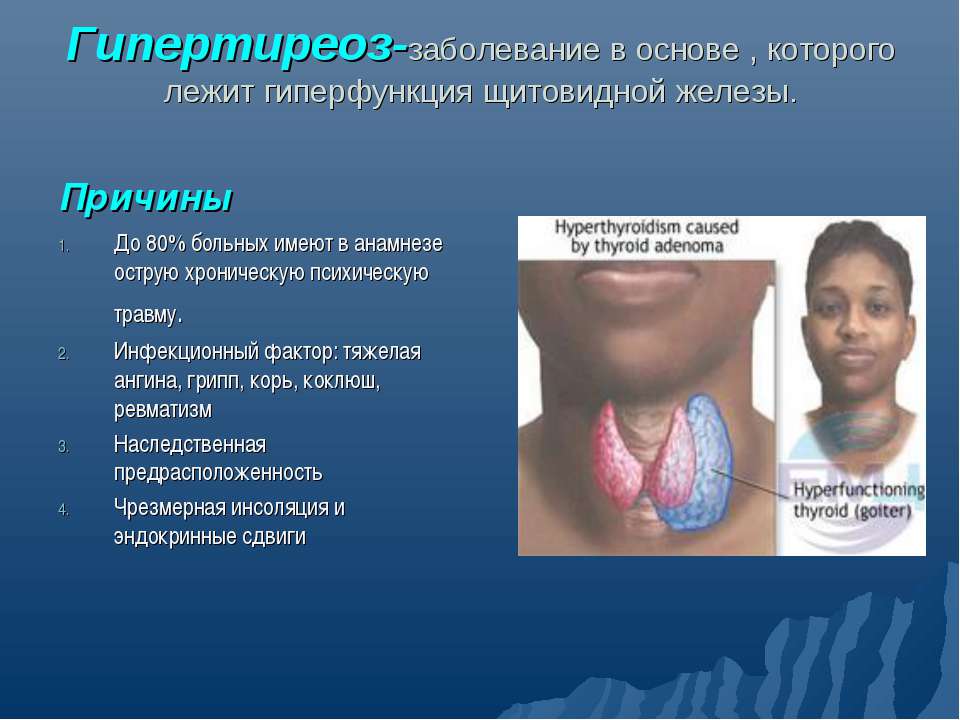 Гипертиреоз-заболевание в основе , которого лежит гиперфункция щитовидной железы.

Причины

1. До 80% больных имеют в анамнезе острую хроническую психическую травму.
2. Инфекционный фактор: тяжелая ангина, грипп, корь, коклюш, ревматизм
3. Наследственная предрасположенность
4. Чрезмерная инсоляция и эндокринные сдвиги

Hyperthyroidism caused by thyroid adenoma

Hyperfunctioning thyroid (goiter)